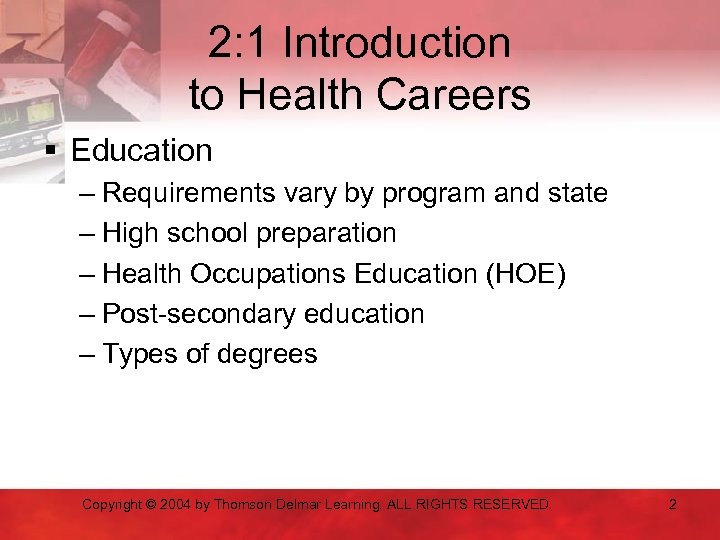 2:1 Introduction to Health Careers

▪ Education
– Requirements vary by program and state
– High school preparation
– Health Occupations Education (HOE)
– Post-secondary education
– Types of degrees

Copyright © 2004 by Thomson Delmar Learning. ALL RIGHTS RESERVED.

2